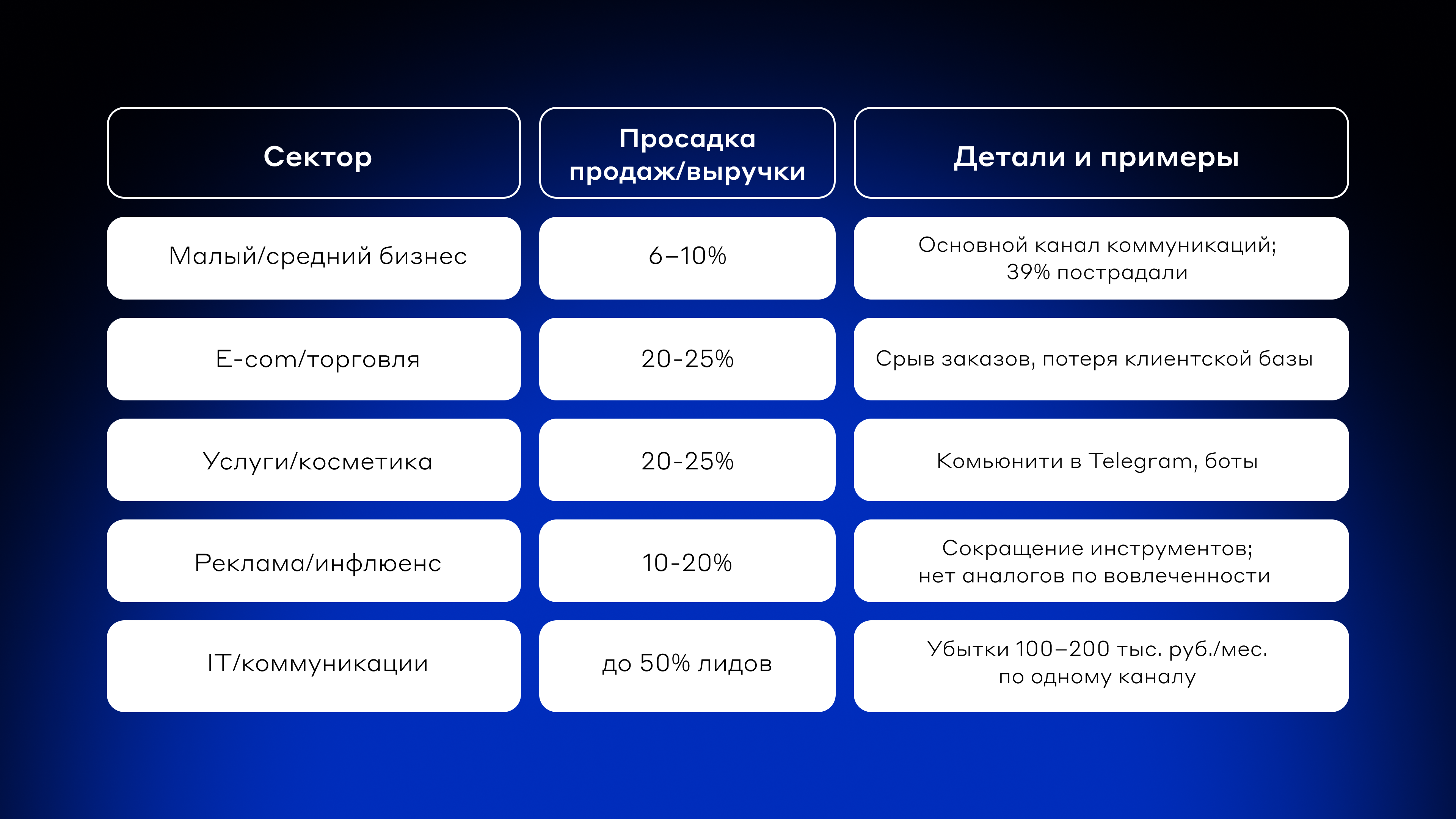 | Сектор | Просадка продаж/выручки | Детали и примеры |
|---|---|---|
| Малый/средний бизнес | 6–10% | Основной канал коммуникаций; 39% пострадали |
| E-com/торговля | 20-25% | Срыв заказов, потеря клиентской базы |
| Услуги/косметика | 20-25% | Комьюнити в Telegram, боты |
| Реклама/инфлюенс | 10-20% | Сокращение инструментов; нет аналогов по вовлеченности |
| IT/коммуникации | до 50% лидов | Убытки 100–200 тыс. руб./мес. по одному каналу |